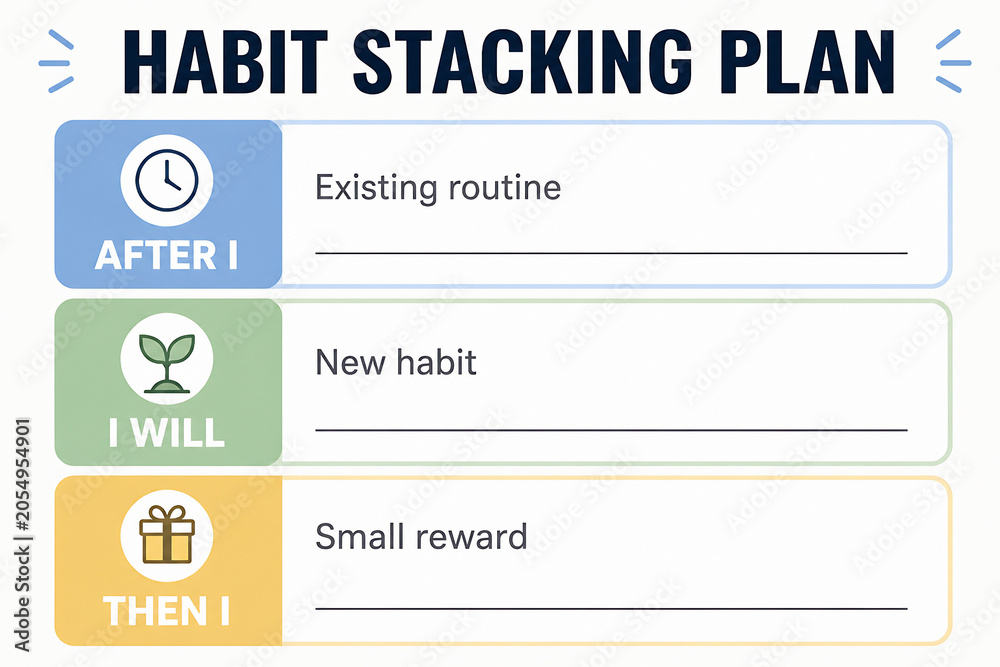 HABIT STACKING PLAN

AFTER I

Existing routine

I WILL

New habit

THEN I

Small reward

Adobe Stock | #2054954901